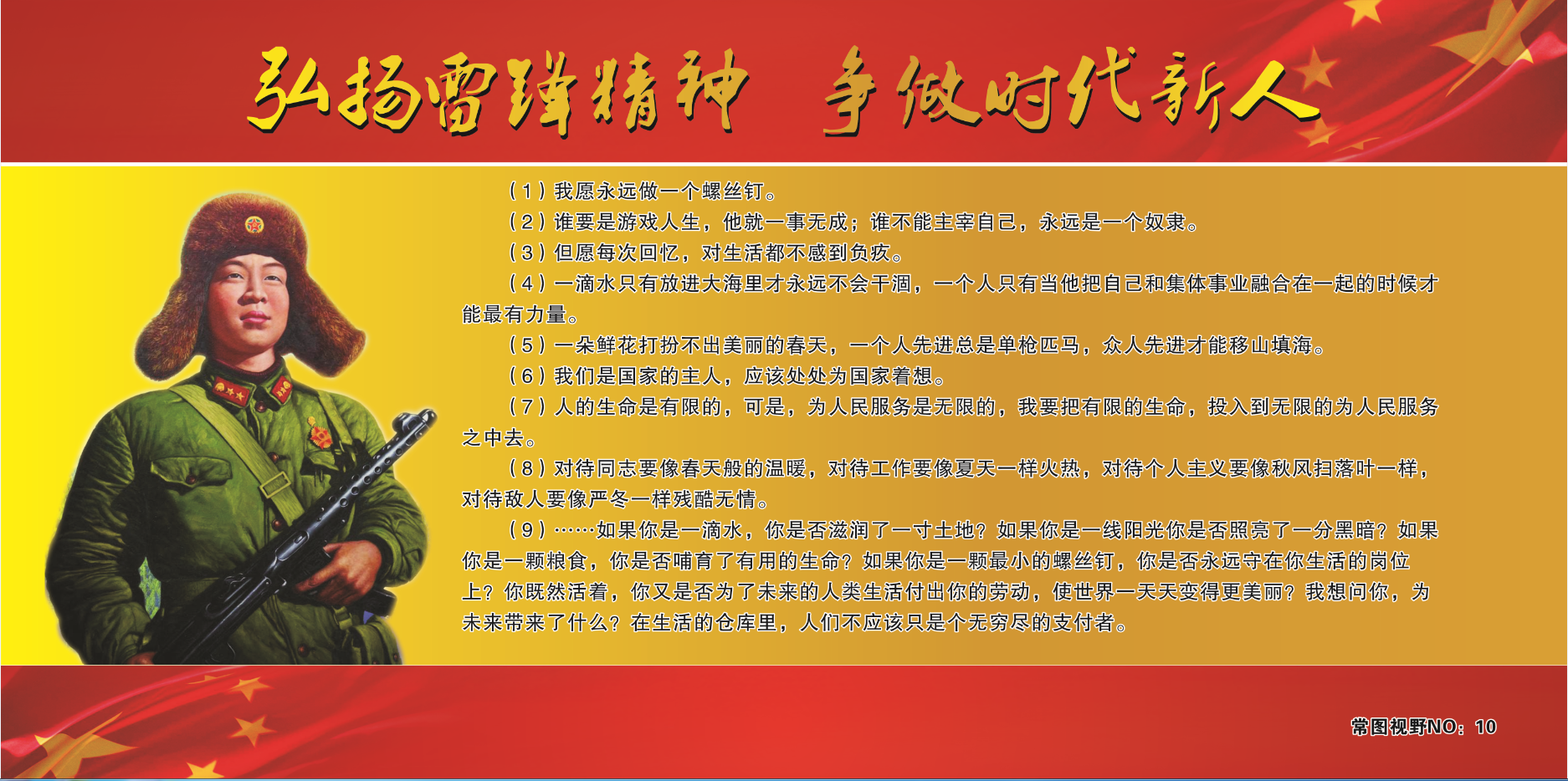 弘扬雷锋精神 争做时代新人

（1）我愿永远做一个螺丝钉。

（2）谁要是游戏人生，他就一事无成；谁不能主宰自己，永远是一个奴隶。

（3）但愿每次回忆，对生活都不感到负疚。

（4）一滴水只有放进大海里才永远不会干涸，一个人只有当他把自己和集体事业融合在一起的时候才能最有力量。

（5）一朵鲜花打扮不出美丽的春天，一个人先进总是单枪匹马，众人先进才能移山填海。

（6）我们是国家的主人，应该处处为国家着想。

（7）人的生命是有限的，可是，为人民服务是无限的，我要把有限的生命，投入到无限的为人民服务之中去。

（8）对待同志要像春天般的温暖，对待工作要像夏天一样火热，对待个人主义要像秋风扫落叶一样，对待敌人要像严冬一样残酷无情。

（9）……如果你是一滴水，你是否滋润了一寸土地？如果你是一线阳光你是否照亮了一分黑暗？如果你是一颗粮食，你是否哺育了有用的生命？如果你是一颗最小的螺丝钉，你是否永远守在你生活的岗位上？你既然活着，你又是否为了未来的人类生活付出你的劳动，使世界一天天变得更美丽？我想问你，为未来带来了什么？在生活的仓库里，人们不应该只是个无穷尽的支付者。

常图视野NO：10